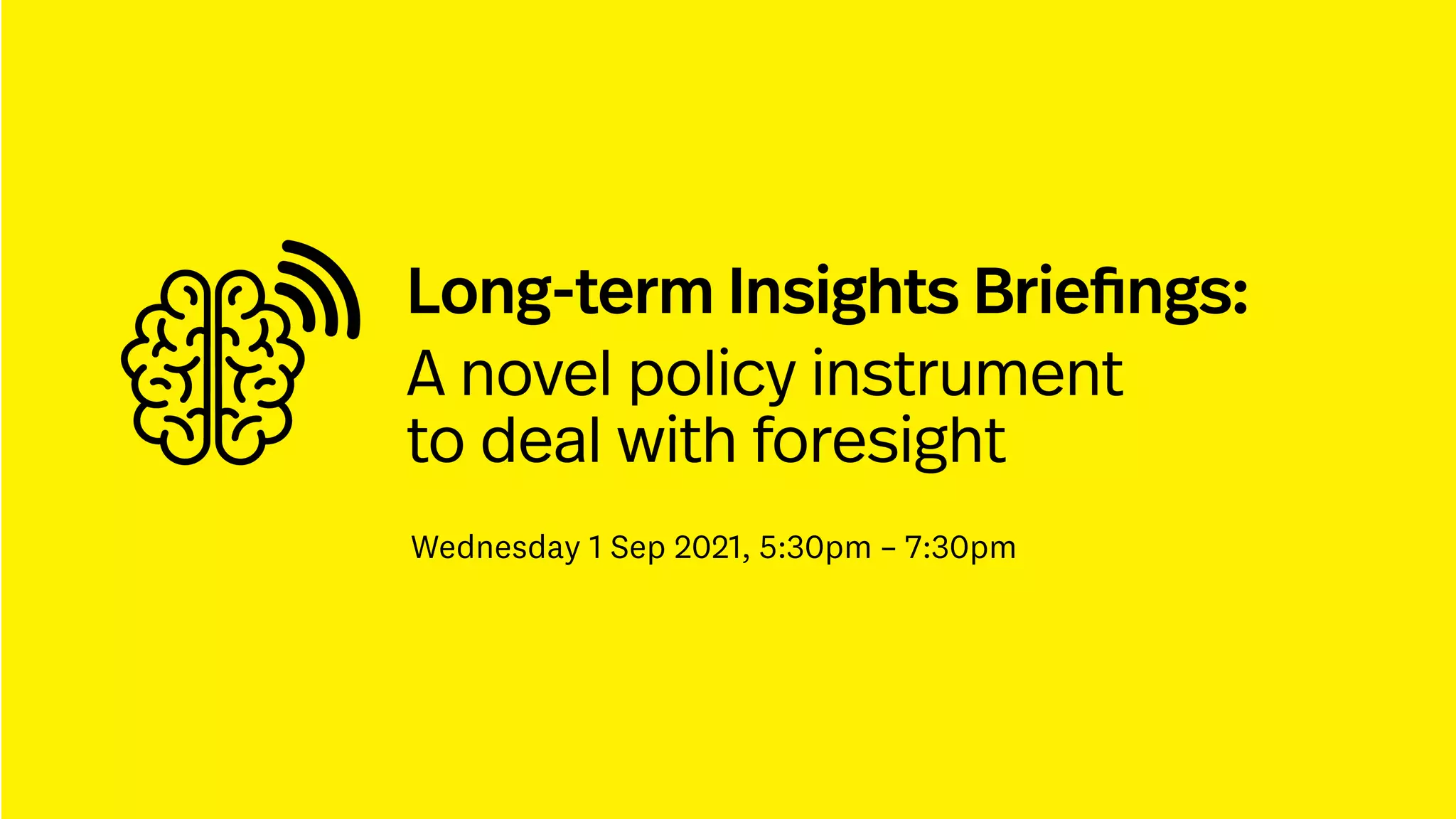 Long-term Insights Briefings:
A novel policy instrument to deal with foresight

Wednesday 1 Sep 2021, 5:30pm – 7:30pm